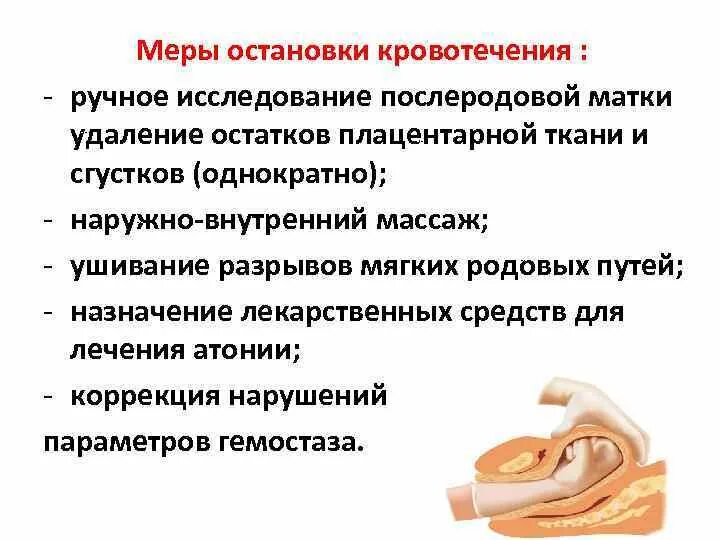 Меры остановки кровотечения :

- ручное исследование послеродовой матки удаление остатков плацентарной ткани и сгустков (однократно);
- наружно-внутренний массаж;
- ушивание разрывов мягких родовых путей;
- назначение лекарственных средств для лечения атонии;
- коррекция нарушений параметров гемостаза.